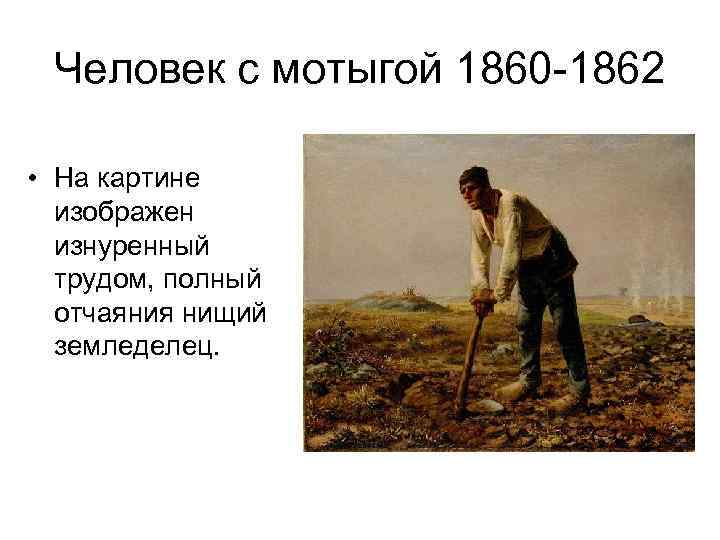 Человек с мотыгой 1860-1862

• На картине изображен изнуренный трудом, полный отчаяния нищий земледелец.